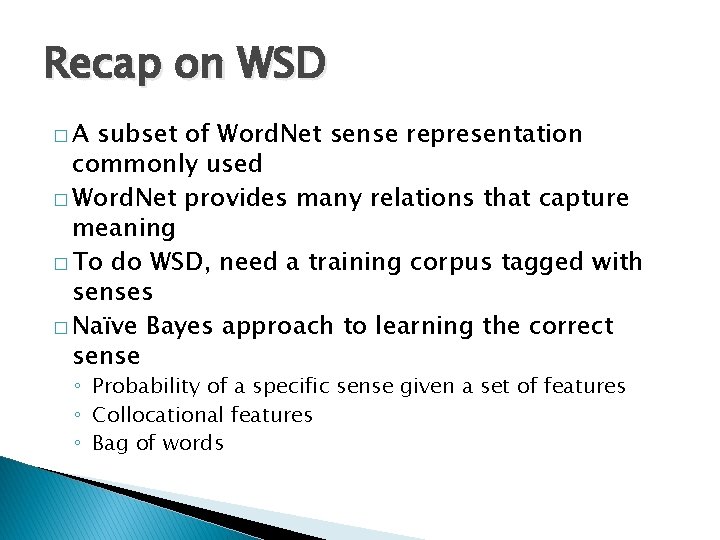 Recap on WSD

□ A subset of WordNet sense representation commonly used

□ WordNet provides many relations that capture meaning

□ To do WSD, need a training corpus tagged with senses

□ Naïve Bayes approach to learning the correct sense

◦ Probability of a specific sense given a set of features

◦ Collocational features

◦ Bag of words